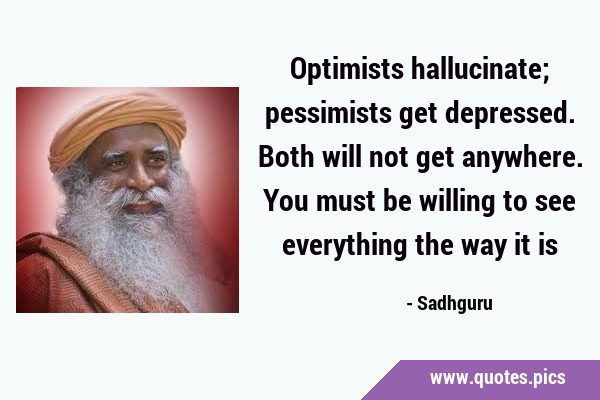 Optimists hallucinate; pessimists get depressed. Both will not get anywhere. You must be willing to see everything the way it is

- Sadhguru

www.quotes.pics